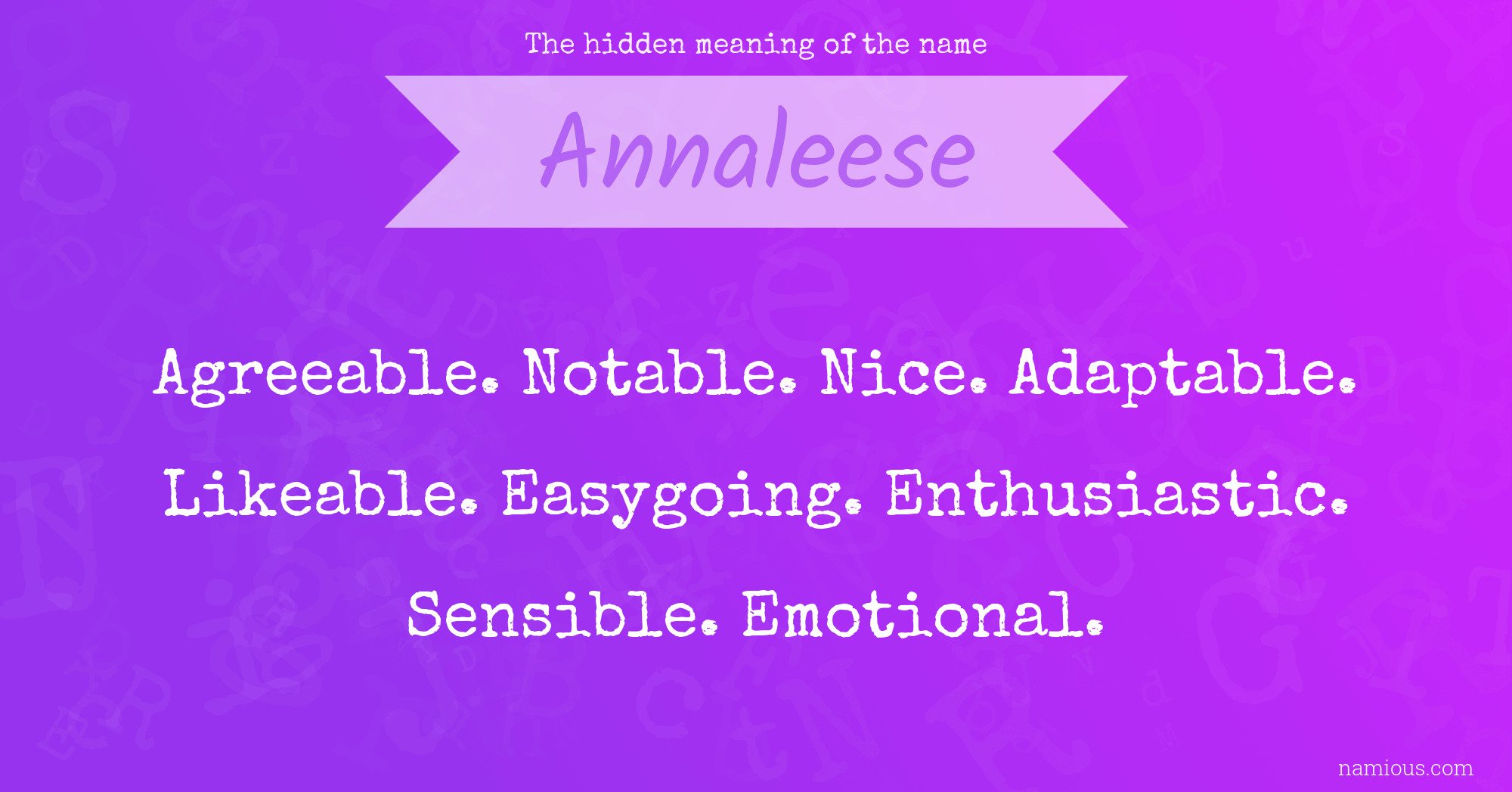 The hidden meaning of the name

Annaleese

Agreeable. Notable. Nice. Adaptable. Likeable. Easygoing. Enthusiastic. Sensible. Emotional.

namious.com